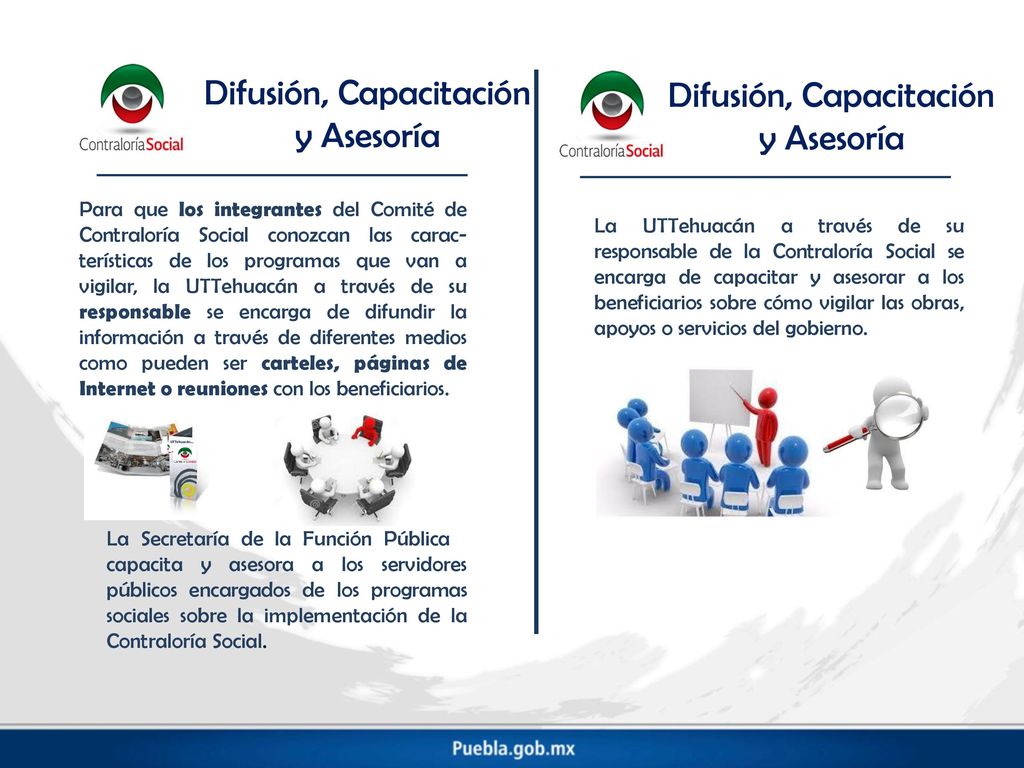 ContraloríaSocial

Difusión, Capacitación y Asesoría

Para que los integrantes del Comité de Contraloría Social conozcan las características de los programas que van a vigilar, la UTTehuacán a través de su responsable se encarga de difundir la información a través de diferentes medios como pueden ser carteles, páginas de Internet o reuniones con los beneficiarios.

La Secretaría de la Función Pública capacita y asesora a los servidores públicos encargados de los programas sociales sobre la implementación de la Contraloría Social.

ContraloríaSocial

Difusión, Capacitación y Asesoría

La UTTehuacán a través de su responsable de la Contraloría Social se encarga de capacitar y asesorar a los beneficiarios sobre cómo vigilar las obras, apoyos o servicios del gobierno.

Puebla.gob.mx